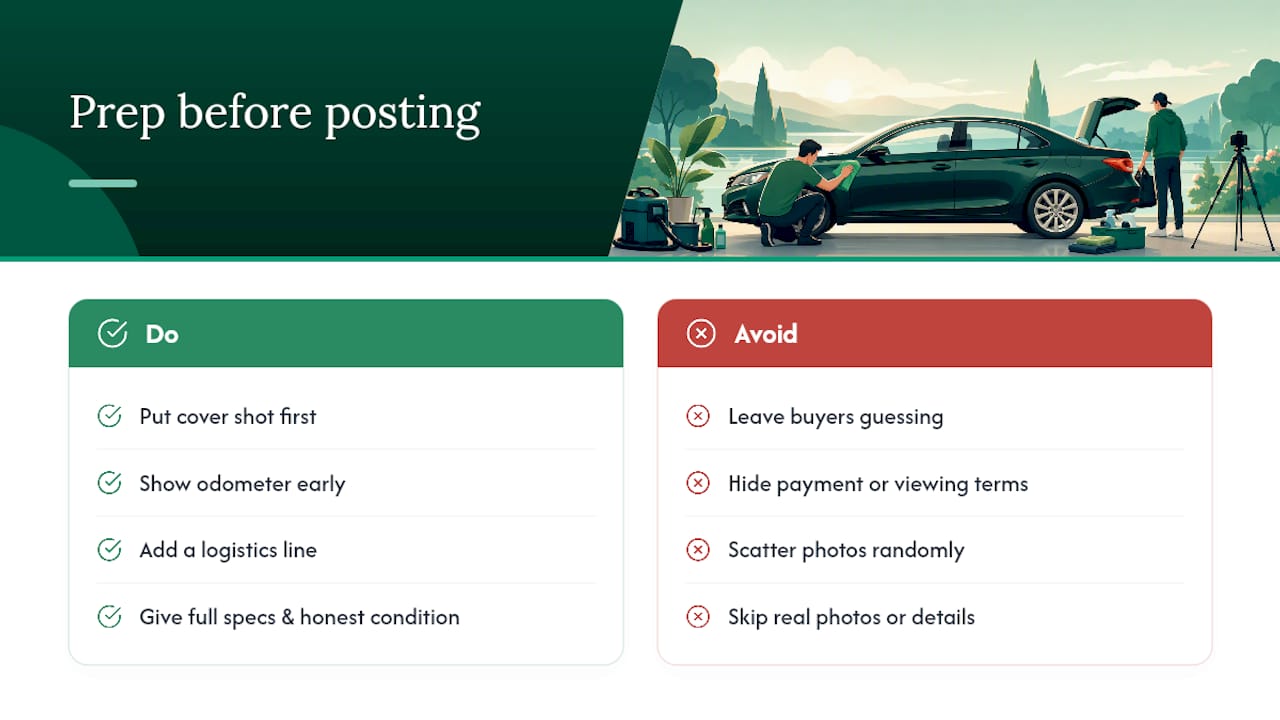 Prep before posting

Do

Put cover shot first

Show odometer early

Add a logistics line

Give full specs & honest condition

Avoid

Leave buyers guessing

Hide payment or viewing terms

Scatter photos randomly

Skip real photos or details